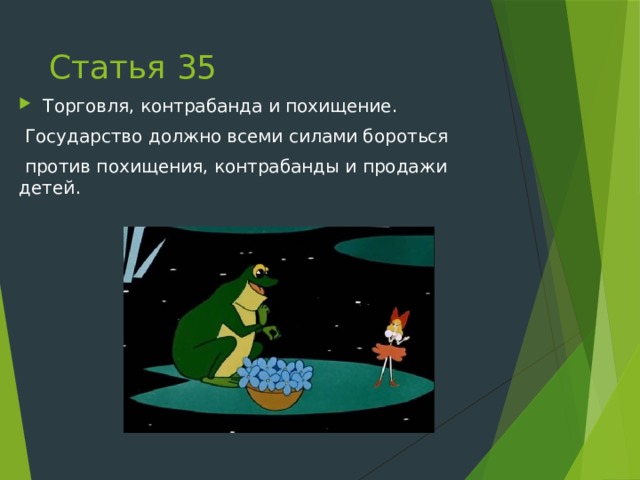 Статья 35

Торговля, контрабанда и похищение.

Государство должно всеми силами бороться против похищения, контрабанды и продажи детей.